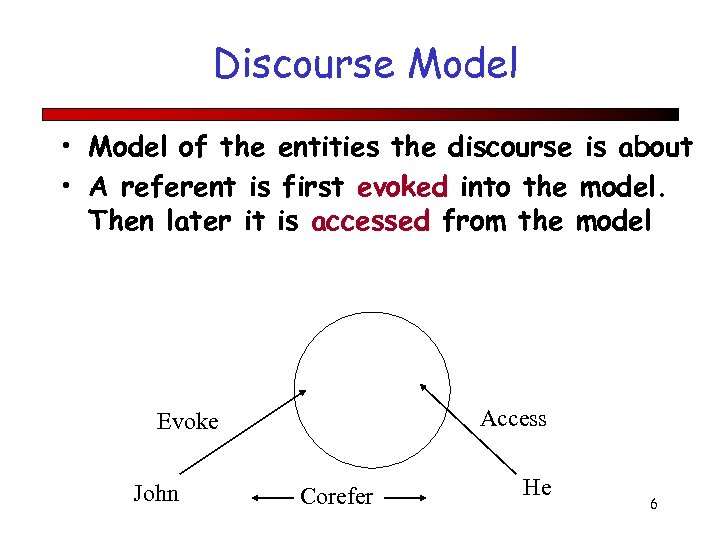 Discourse Model

• Model of the entities the discourse is about
• A referent is first evoked into the model. Then later it is accessed from the model

Evoke

Access

John

Corefer

He

6